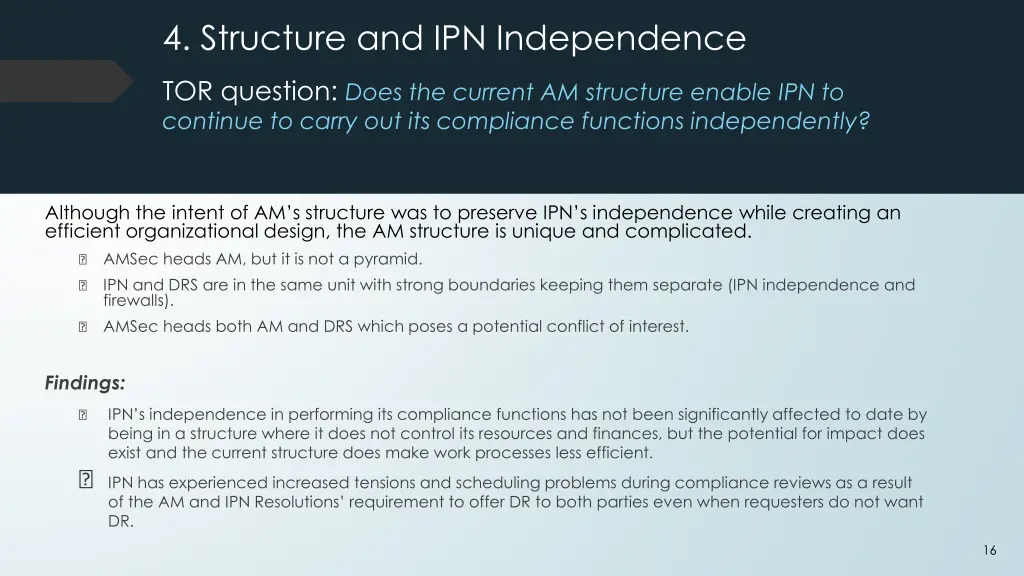 4. Structure and IPN Independence

TOR question: Does the current AM structure enable IPN to continue to carry out its compliance functions independently?

Although the intent of AM's structure was to preserve IPN's independence while creating an efficient organizational design, the AM structure is unique and complicated.

AMSec heads AM, but it is not a pyramid.

IPN and DRS are in the same unit with strong boundaries keeping them separate (IPN independence and firewalls).

AMSec heads both AM and DRS which poses a potential conflict of interest.

Findings:

IPN's independence in performing its compliance functions has not been significantly affected to date by being in a structure where it does not control its resources and finances, but the potential for impact does exist and the current structure does make work processes less efficient.

IPN has experienced increased tensions and scheduling problems during compliance reviews as a result of the AM and IPN Resolutions' requirement to offer DR to both parties even when requesters do not want DR.

16